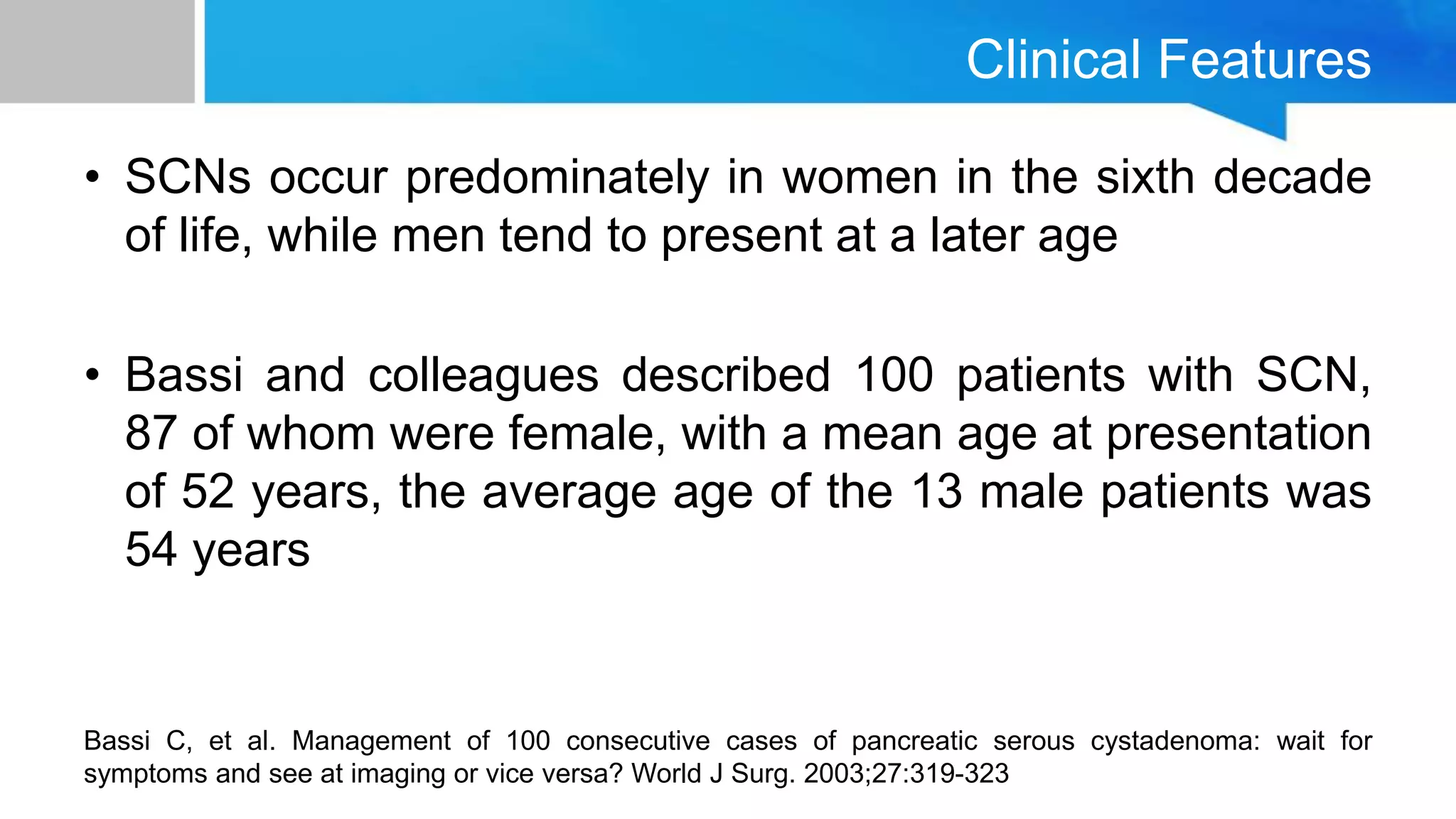 Clinical Features

• SCNs occur predominately in women in the sixth decade of life, while men tend to present at a later age

• Bassi and colleagues described 100 patients with SCN, 87 of whom were female, with a mean age at presentation of 52 years, the average age of the 13 male patients was 54 years

Bassi C, et al. Management of 100 consecutive cases of pancreatic serous cystadenoma: wait for symptoms and see at imaging or vice versa? World J Surg. 2003;27:319-323